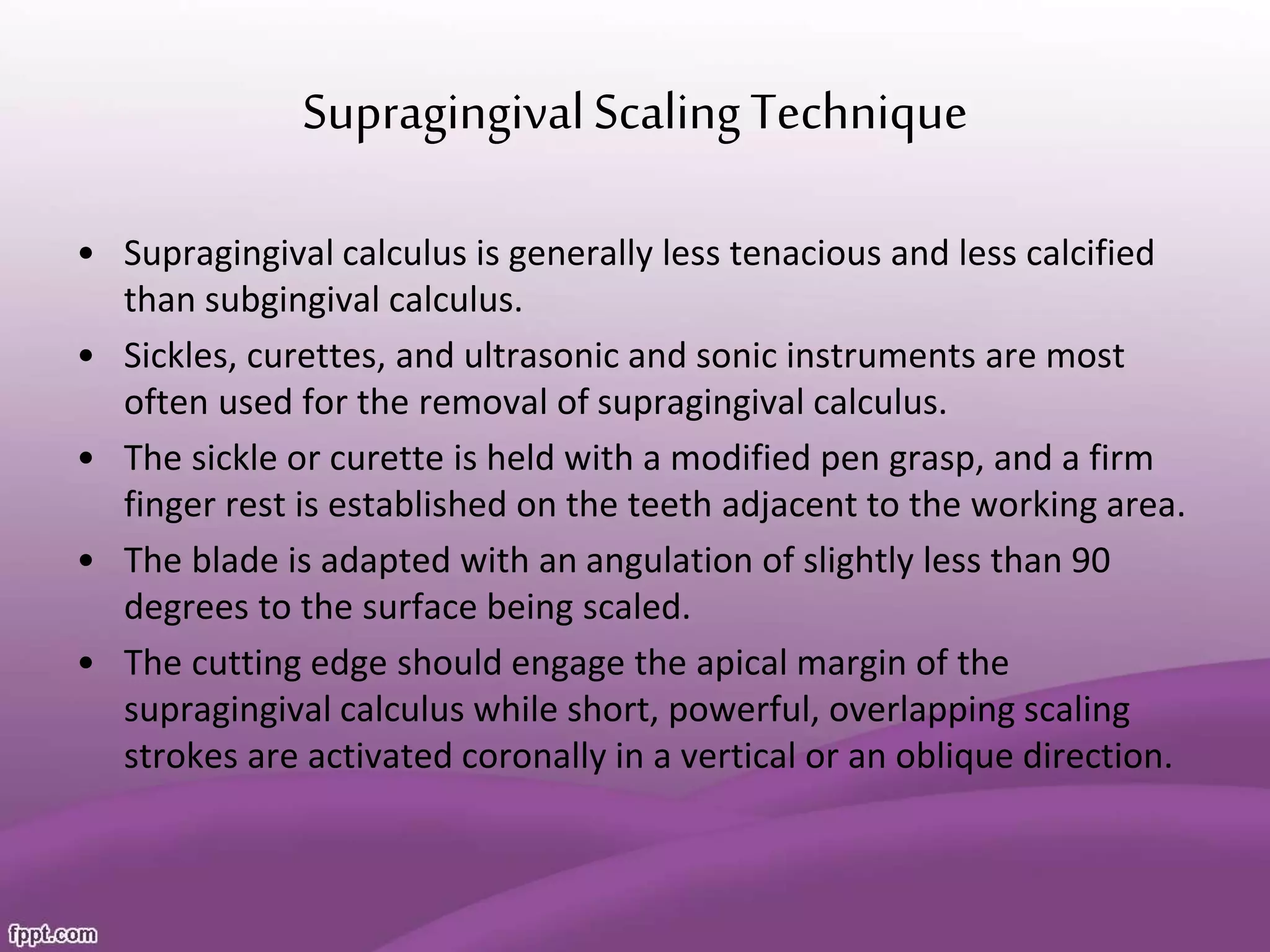 Supragingival Scaling Technique

• Supragingival calculus is generally less tenacious and less calcified than subgingival calculus.

• Sickles, curettes, and ultrasonic and sonic instruments are most often used for the removal of supragingival calculus.

• The sickle or curette is held with a modified pen grasp, and a firm finger rest is established on the teeth adjacent to the working area.

• The blade is adapted with an angulation of slightly less than 90 degrees to the surface being scaled.

• The cutting edge should engage the apical margin of the supragingival calculus while short, powerful, overlapping scaling strokes are activated coronally in a vertical or an oblique direction.

fppt.com